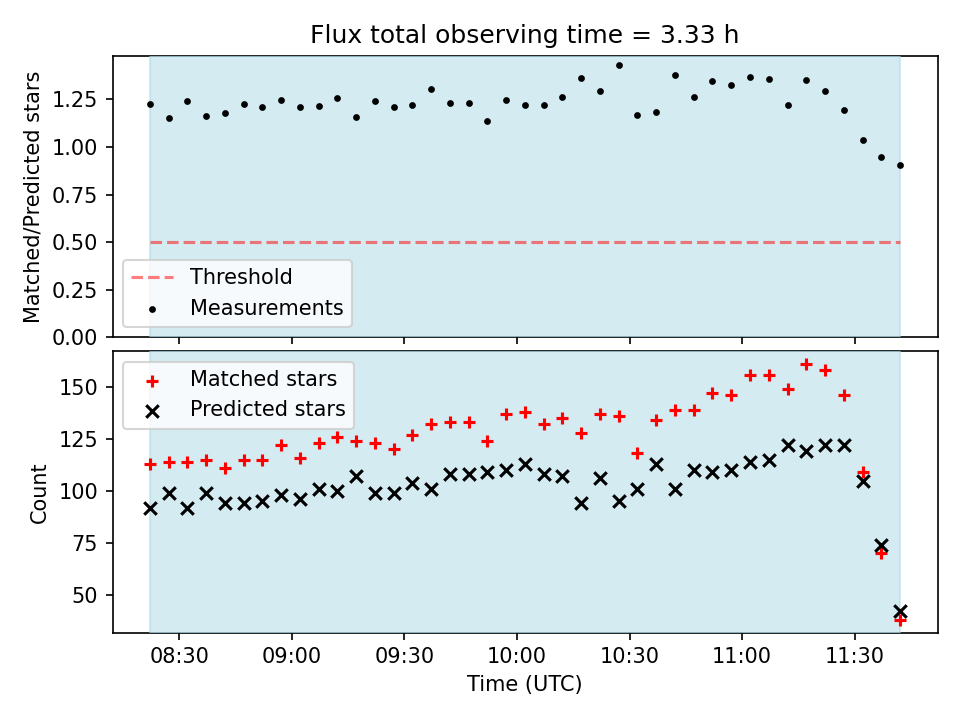 Flux total observing time = 3.33 h

Matched/Predicted stars

1.25
1.00
0.75
0.50
0.25
0.00

Threshold
Measurements

Count

150
125
100
75
50

Matched stars
Predicted stars

08:30
09:00
09:30
10:00
10:30
11:00
11:30

Time (UTC)